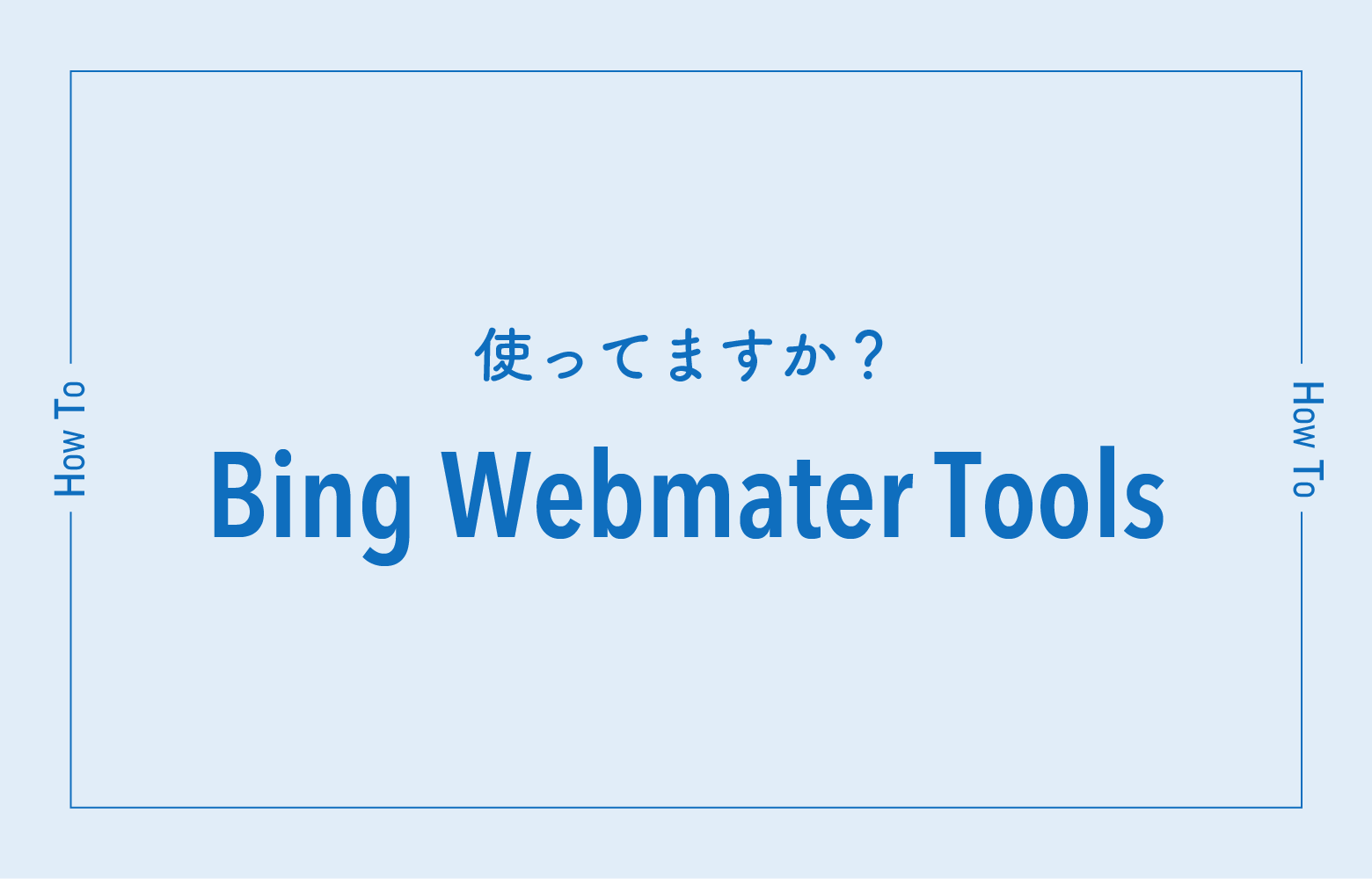 How To

使ってますか？

Bing Webmater Tools

How To